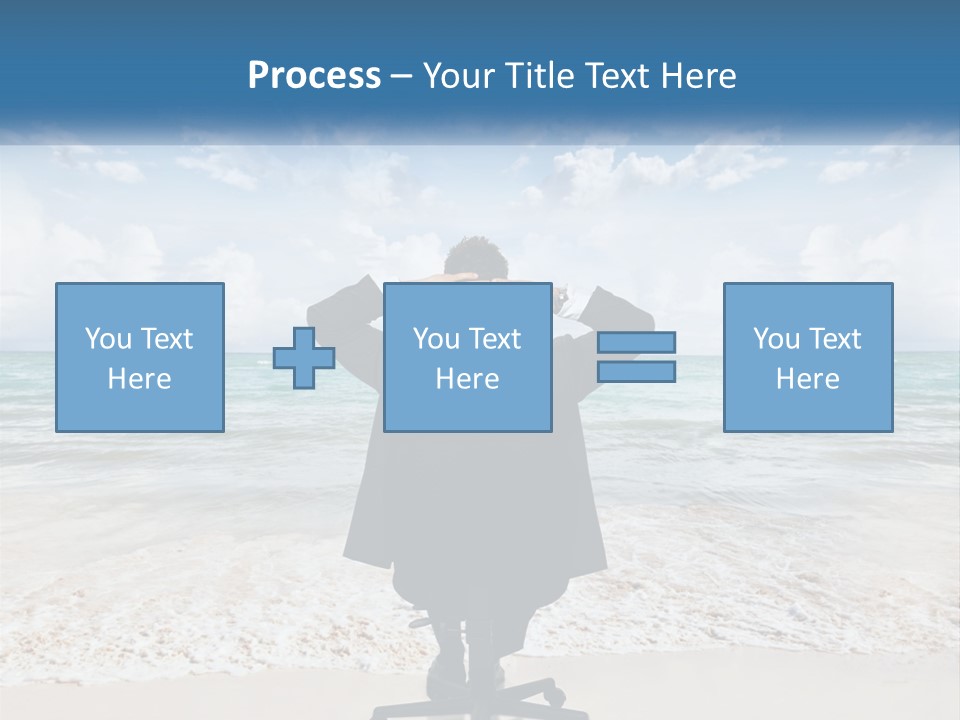 Process – Your Title Text Here

You Text Here

You Text Here

You Text Here